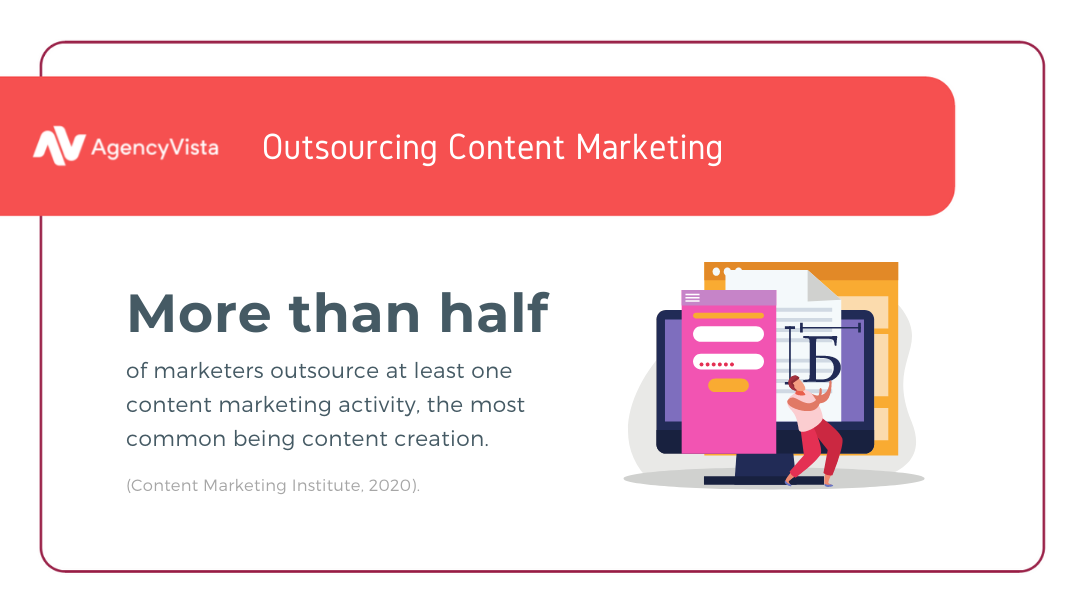 AgencyVista Outsourcing Content Marketing

More than half

of marketers outsource at least one content marketing activity, the most common being content creation.

(Content Marketing Institute, 2020).

Б